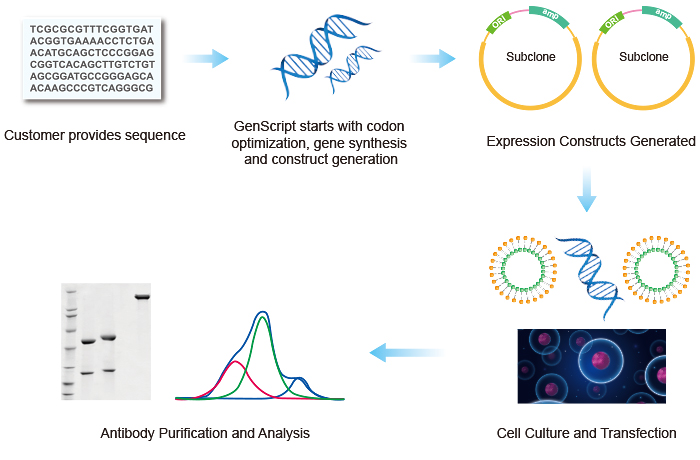 TCGCGCGTTTCGGTGAT
ACGGTGAAAACCTCTGA
ACATGCAGCTCCCGGAG
CGGTCACAGCTTGTCTGT
AGCGGATGCCGGGAGCA
ACAAGCCCGTCAGGGCG

Customer provides sequence

GenScript starts with codon optimization, gene synthesis and construct generation

ORI amp
Subclone

ORI amp
Subclone

Expression Constructs Generated

Cell Culture and Transfection

Antibody Purification and Analysis